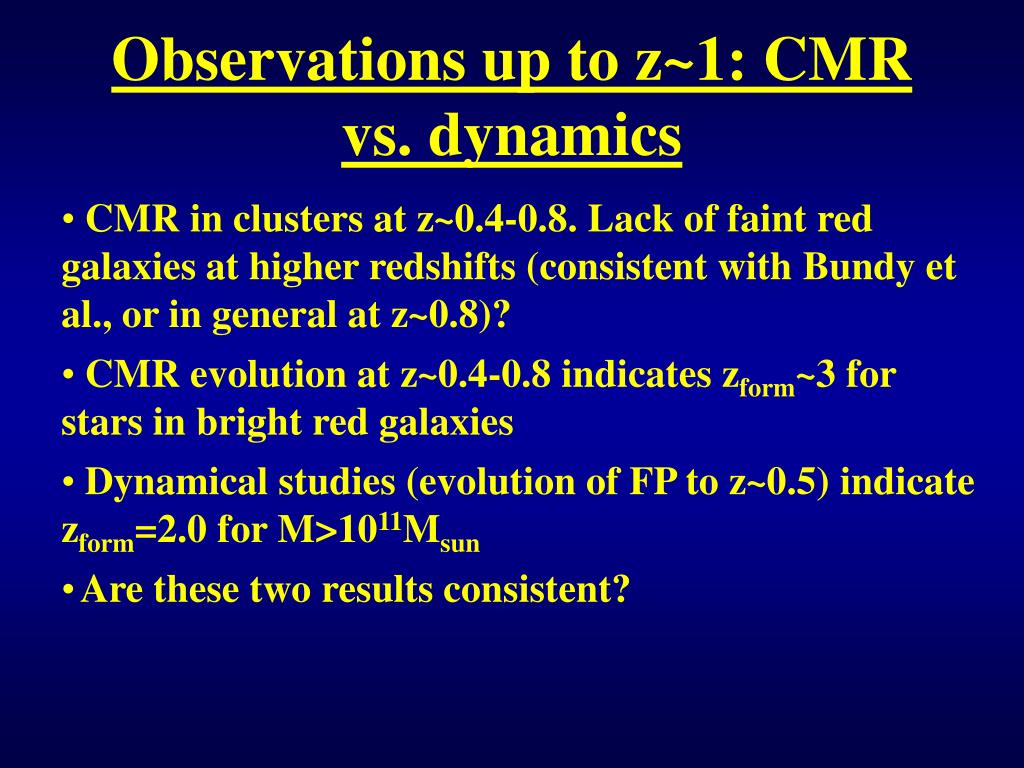 Observations up to z~1: CMR vs. dynamics

• CMR in clusters at z~0.4-0.8. Lack of faint red galaxies at higher redshifts (consistent with Bundy et al., or in general at z~0.8)?

• CMR evolution at z~0.4-0.8 indicates $z_{form}$~3 for stars in bright red galaxies

• Dynamical studies (evolution of FP to z~0.5) indicate $z_{form}$=2.0 for M>$10^{11}M_{sun}$

• Are these two results consistent?